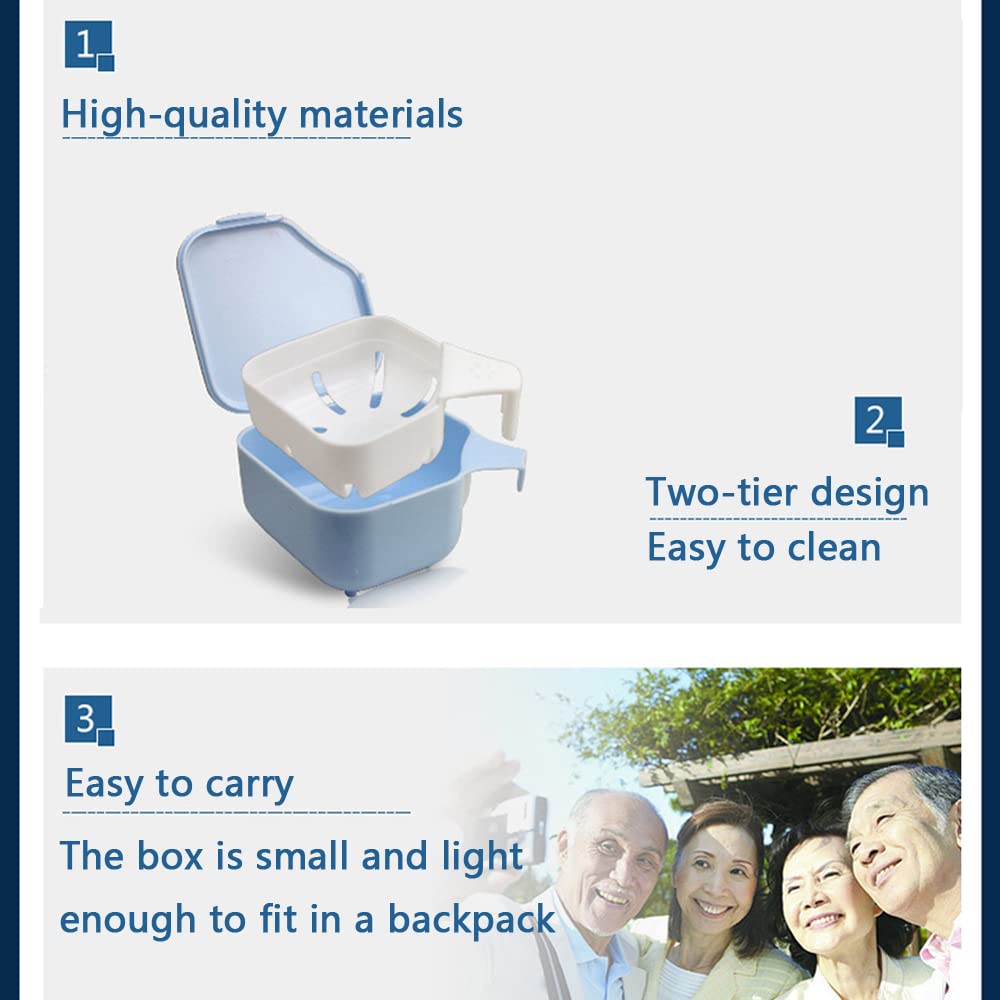 1

High-quality materials

2

Two-tier design

Easy to clean

3

Easy to carry

The box is small and light enough to fit in a backpack